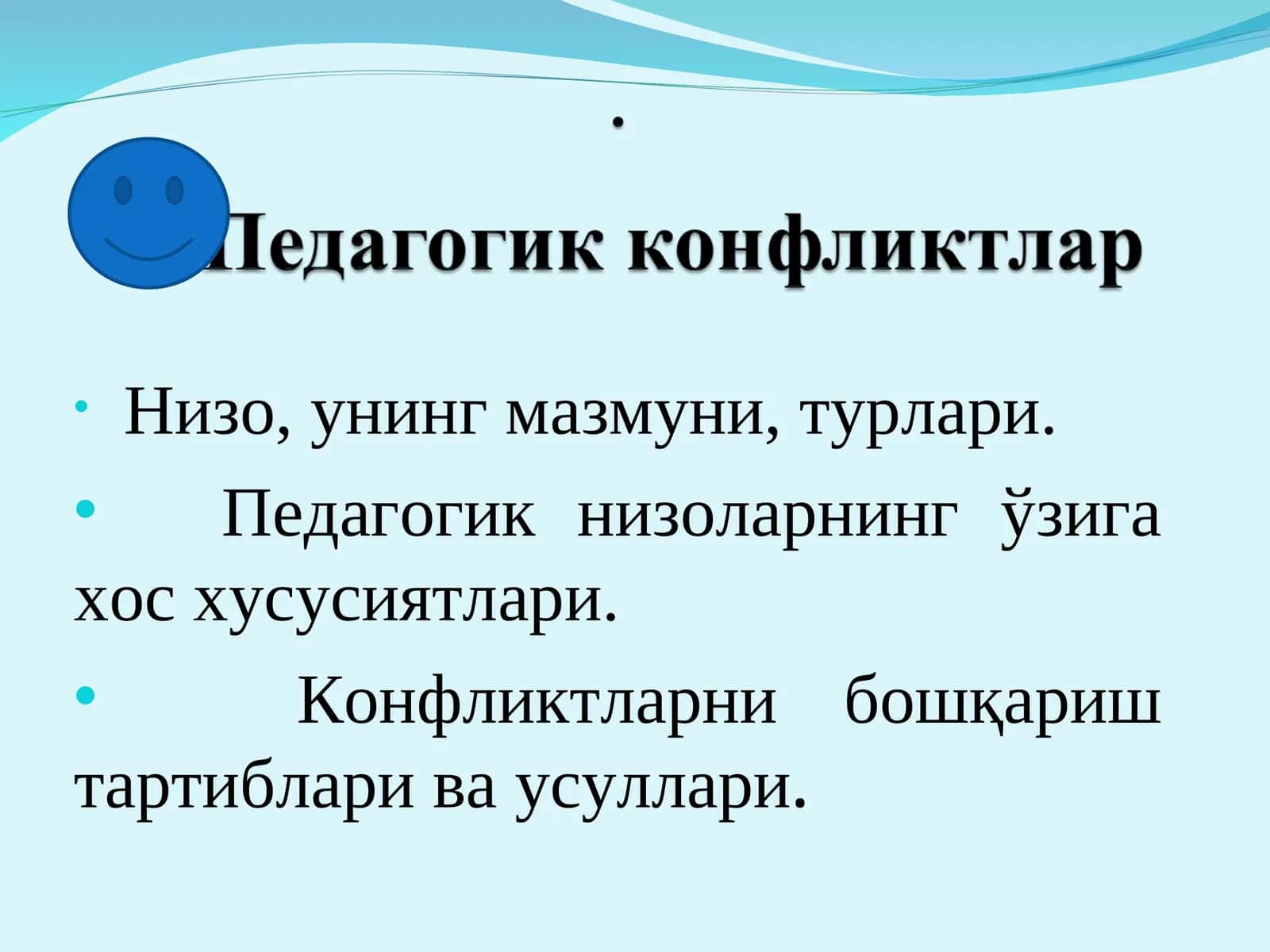 .

Педагогик конфликтлар

• Низо, унинг мазмуни, турлари.

• Педагогик низоларнинг ўзига хос хусусиятлари.

• Конфликтларни бошқариш тартиблари ва усуллари.